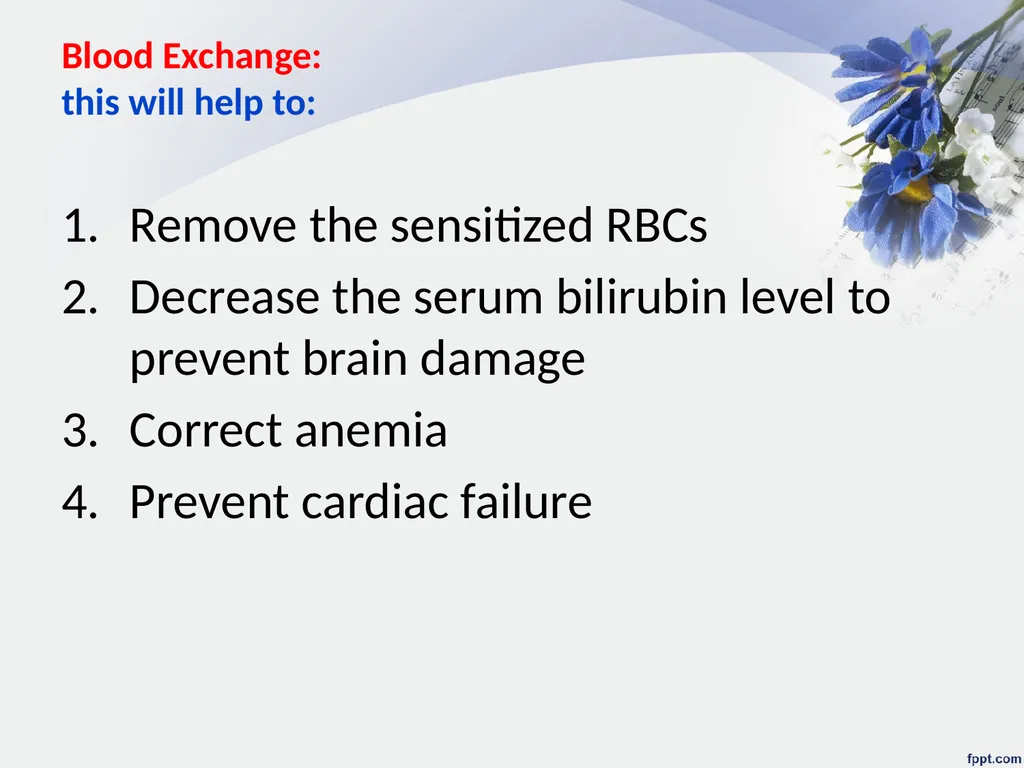 Blood Exchange:
this will help to:

1. Remove the sensitized RBCs
2. Decrease the serum bilirubin level to prevent brain damage
3. Correct anemia
4. Prevent cardiac failure

fppt.com